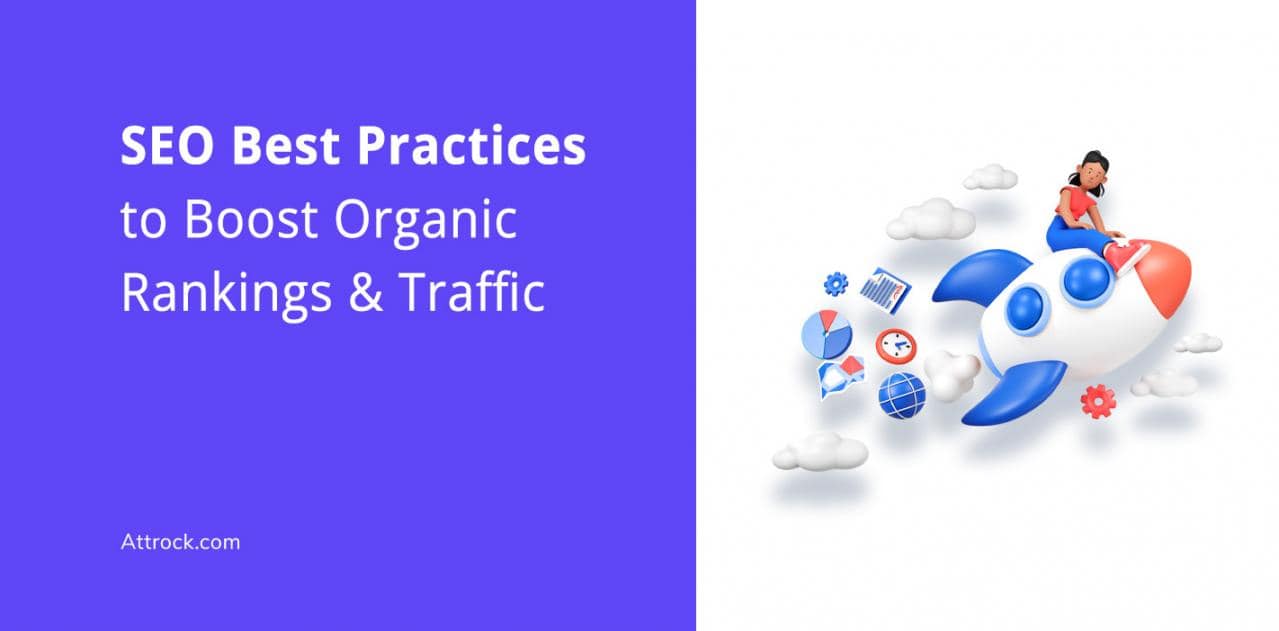 SEO Best Practices to Boost Organic Rankings & Traffic

Attrock.com